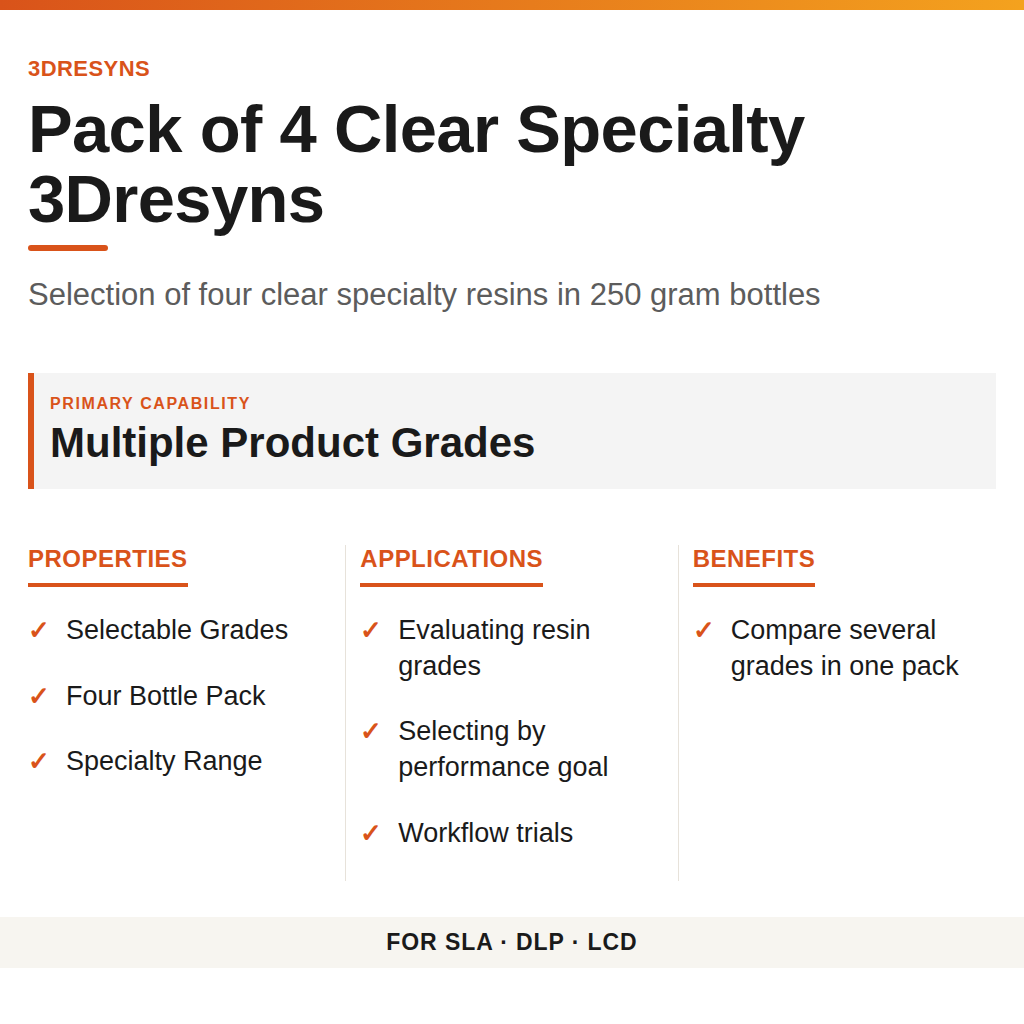 3DRESYNS

Pack of 4 Clear Specialty 3Dresyns

Selection of four clear specialty resins in 250 gram bottles

PRIMARY CAPABILITY

Multiple Product Grades

PROPERTIES

✓ Selectable Grades

✓ Four Bottle Pack

✓ Specialty Range

APPLICATIONS

✓ Evaluating resin grades

✓ Selecting by performance goal

✓ Workflow trials

BENEFITS

✓ Compare several grades in one pack

FOR SLA · DLP · LCD